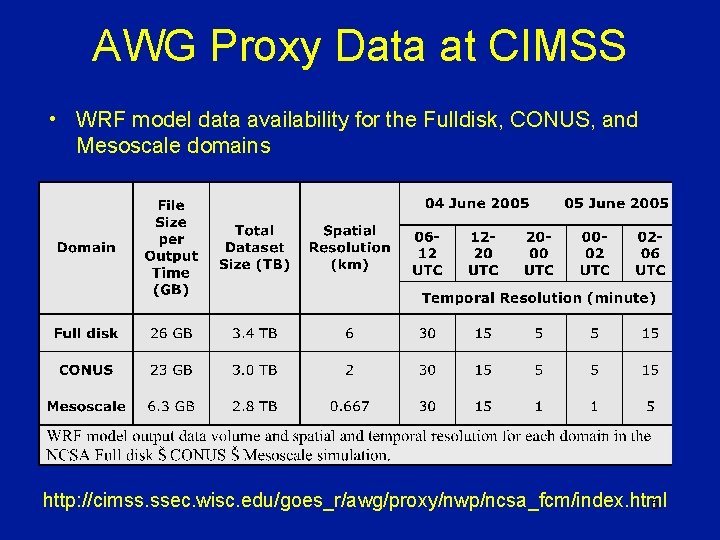 AWG Proxy Data at CIMSS

• WRF model data availability for the Fulldisk, CONUS, and Mesoscale domains

| Domain | File Size per Output Time (GB) | Total Dataset Size (TB) | Spatial Resolution (km) | 04 June 2005 06-12 UTC | 04 June 2005 12-20 UTC | 04 June 2005 20-00 UTC | 05 June 2005 00-02 UTC | 05 June 2005 02-06 UTC |
|---|---|---|---|---|---|---|---|---|
| | | | | Temporal Resolution (minute) | | | | |
| Full disk | 26 GB | 3.4 TB | 6 | 30 | 15 | 5 | 5 | 15 |
| CONUS | 23 GB | 3.0 TB | 2 | 30 | 15 | 5 | 5 | 15 |
| Mesoscale | 6.3 GB | 2.8 TB | 0.667 | 30 | 15 | 1 | 1 | 5 |

WRF model output data volume and spatial and temporal resolution for each domain in the NCSA Full disk Š CONUS Š Mesoscale simulation.

http://cimss.ssec.wisc.edu/goes_r/awg/proxy/nwp/ncsa_fcm/index.html